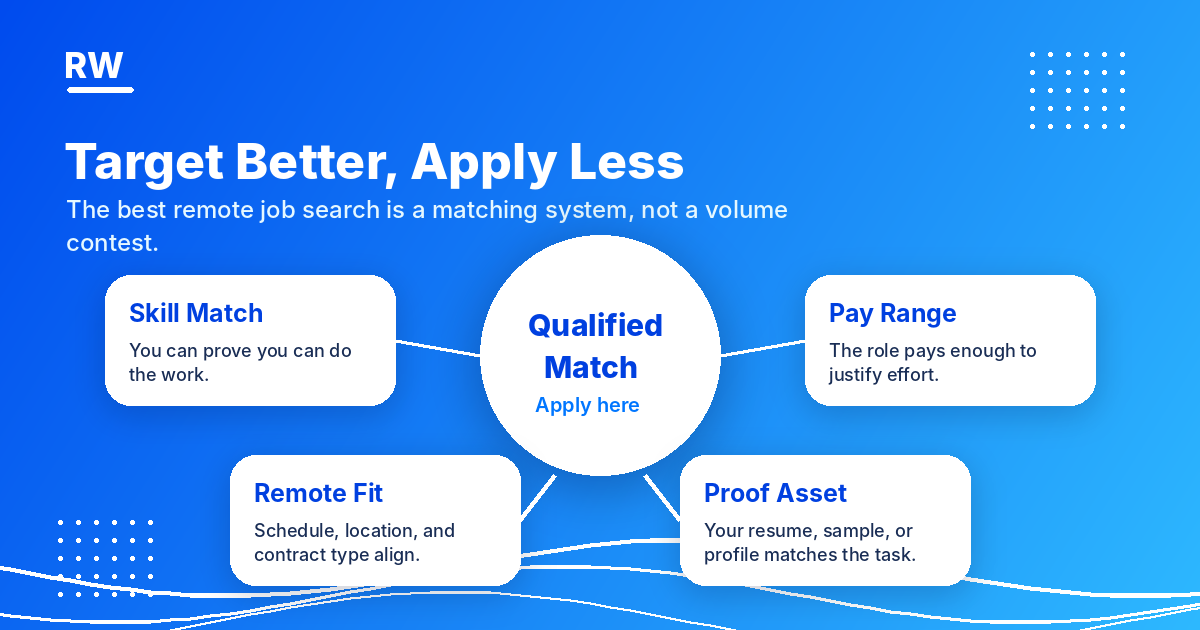 RW

Target Better, Apply Less

The best remote job search is a matching system, not a volume contest.

Skill Match
You can prove you can do the work.

Qualified Match
Apply here

Pay Range
The role pays enough to justify effort.

Remote Fit
Schedule, location, and contract type align.

Proof Asset
Your resume, sample, or profile matches the task.